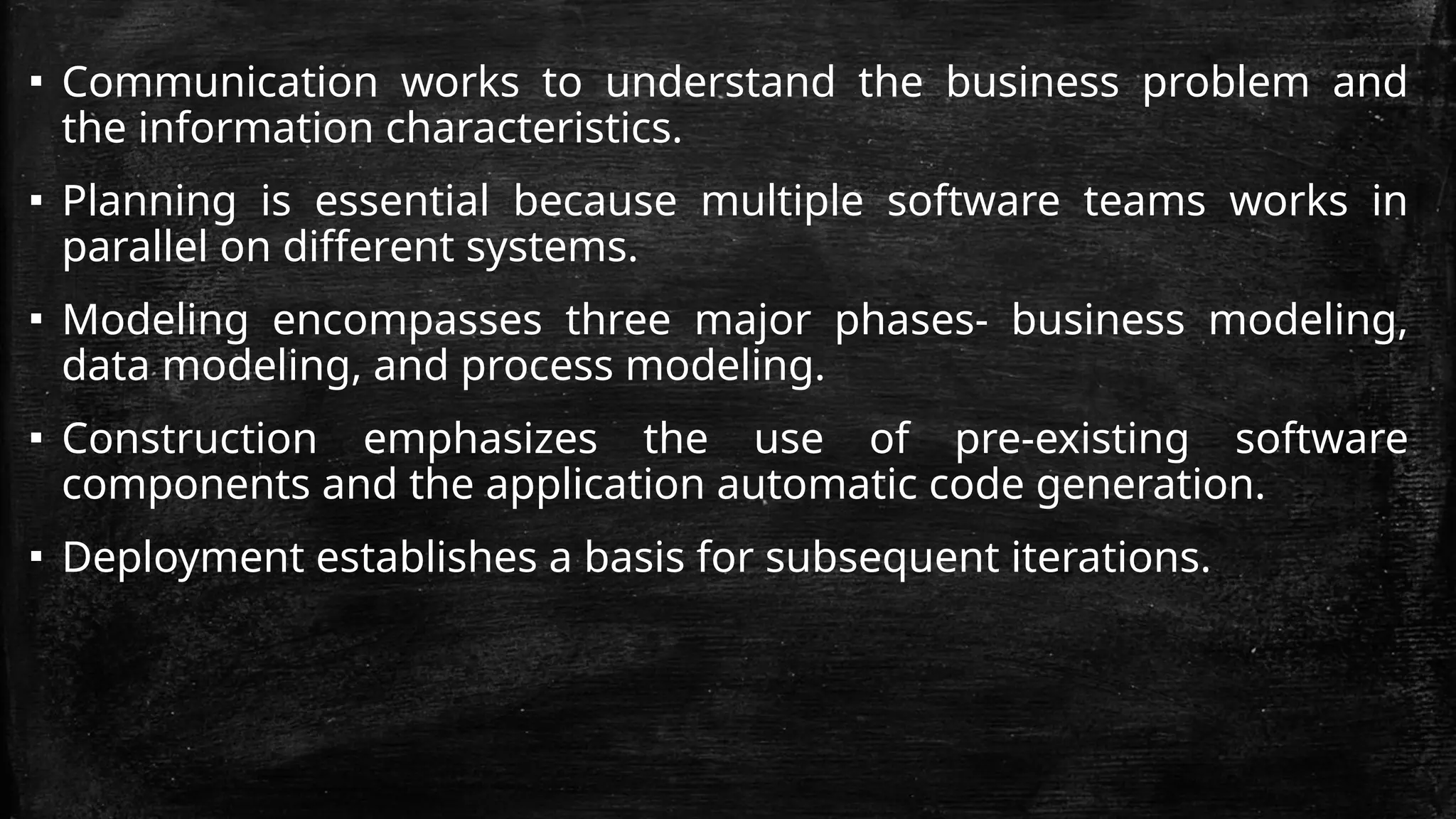 ▪ Communication works to understand the business problem and the information characteristics.

▪ Planning is essential because multiple software teams works in parallel on different systems.

▪ Modeling encompasses three major phases- business modeling, data modeling, and process modeling.

▪ Construction emphasizes the use of pre-existing software components and the application automatic code generation.

▪ Deployment establishes a basis for subsequent iterations.